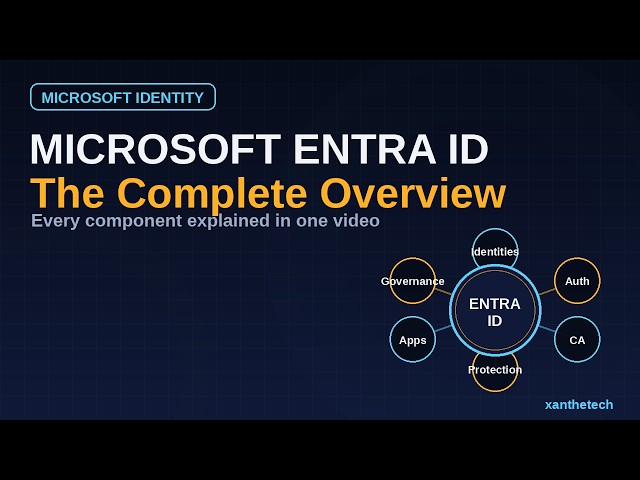 MICROSOFT IDENTITY

MICROSOFT ENTRA ID
The Complete Overview
Every component explained in one video

Identities
Governance
Auth
ENTRA ID
Apps
CA
Protection

xanthetech